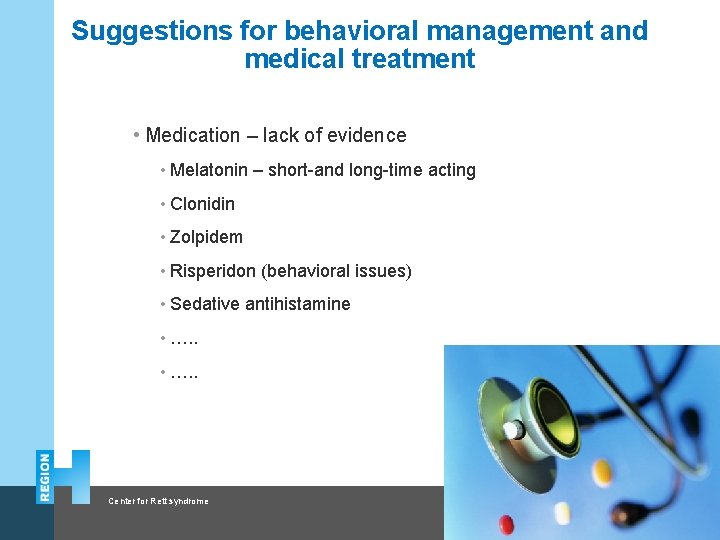 Suggestions for behavioral management and medical treatment

• Medication – lack of evidence

• Melatonin – short-and long-time acting

• Clonidin

• Zolpidem

• Risperidon (behavioral issues)

• Sedative antihistamine

• …..

• …..

REGION H

Center for Rett syndrome